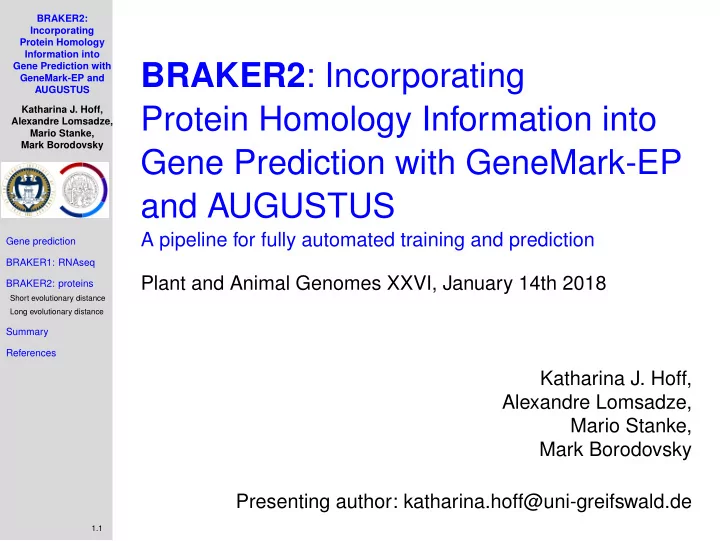 BRAKER2: Incorporating Protein Homology Information into Gene Prediction with GeneMark-EP and AUGUSTUS

Katharina J. Hoff, Alexandre Lomsadze, Mario Stanke, Mark Borodovsky

Gene prediction

BRAKER1: RNAseq

BRAKER2: proteins

Short evolutionary distance

Long evolutionary distance

Summary

References

1.1

BRAKER2: Incorporating Protein Homology Information into Gene Prediction with GeneMark-EP and AUGUSTUS

A pipeline for fully automated training and prediction

Plant and Animal Genomes XXVI, January 14th 2018

Katharina J. Hoff,
Alexandre Lomsadze,
Mario Stanke,
Mark Borodovsky

Presenting author: katharina.hoff@uni-greifswald.de